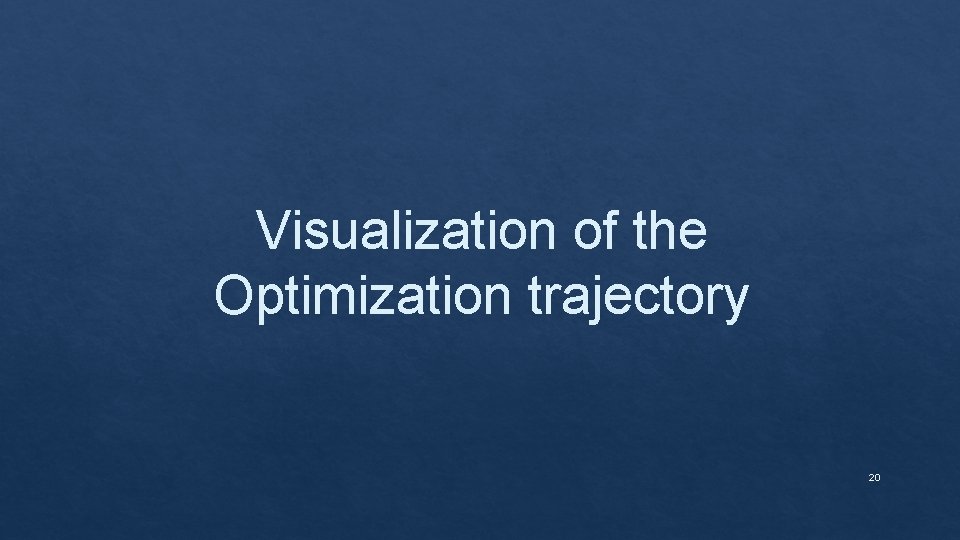 Visualization of the Optimization trajectory

20